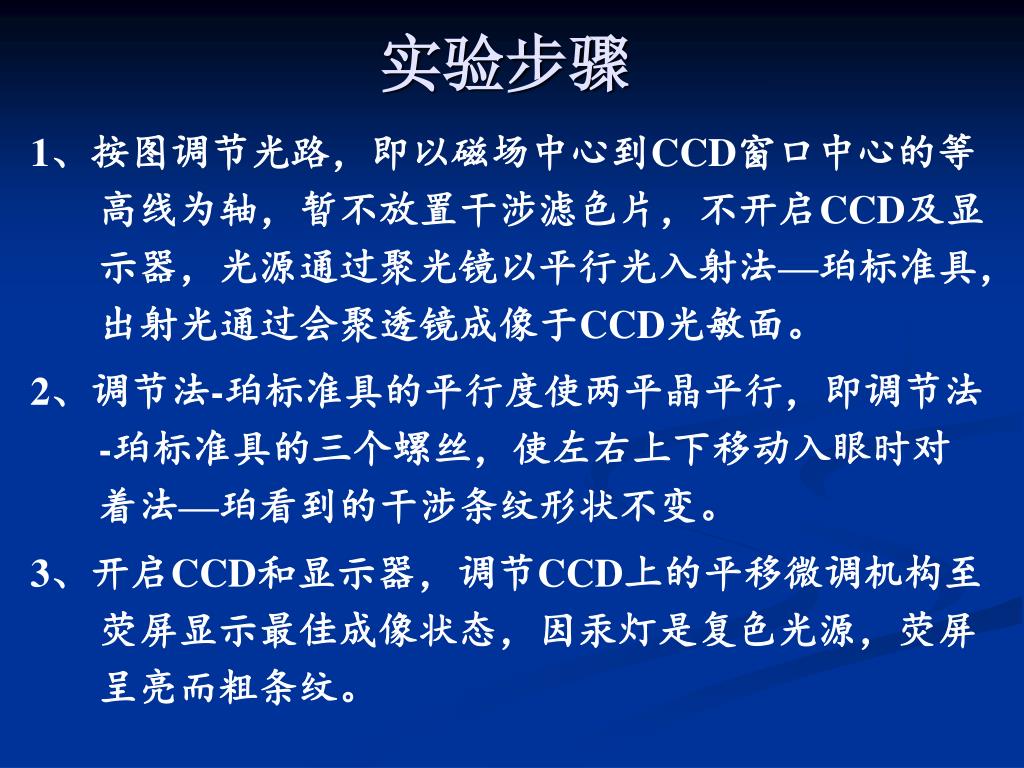 实验步骤

1、按图调节光路，即以磁场中心到CCD窗口中心的等高线为轴，暂不放置干涉滤色片，不开启CCD及显示器，光源通过聚光镜以平行光入射法—珀标准具，出射光通过会聚透镜成像于CCD光敏面。

2、调节法-珀标准具的平行度使两平晶平行，即调节法-珀标准具的三个螺丝，使左右上下移动入眼时对着法—珀看到的干涉条纹形状不变。

3、开启CCD和显示器，调节CCD上的平移微调机构至荧屏显示最佳成像状态，因汞灯是复色光源，荧屏呈亮而粗条纹。